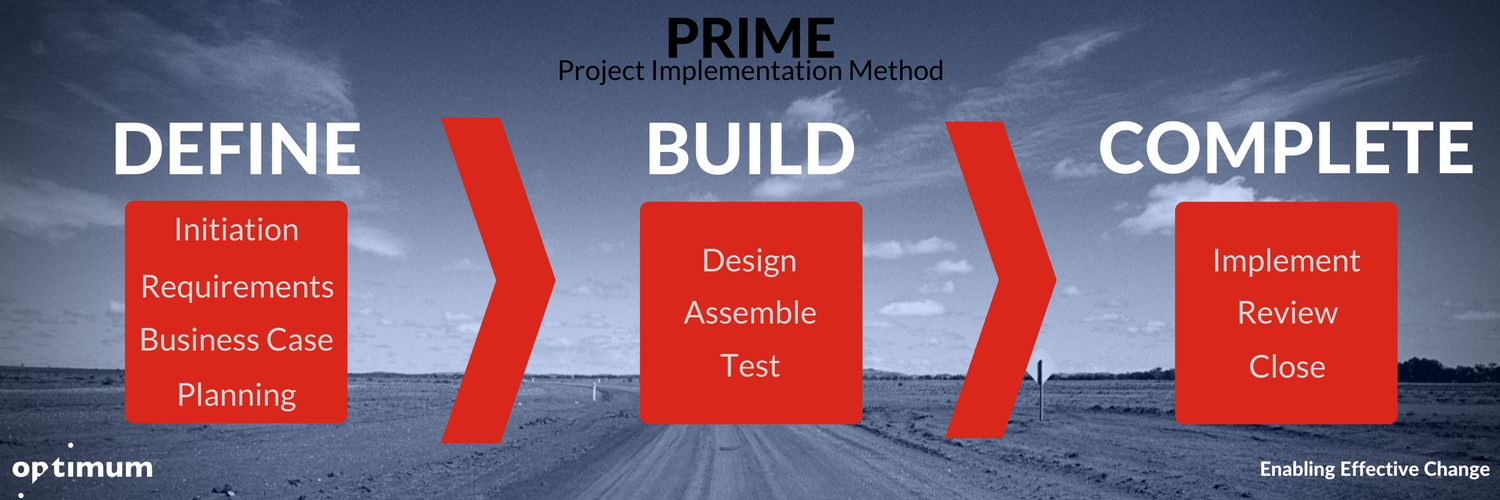 PRIME
Project Implementation Method

DEFINE

Initiation
Requirements
Business Case
Planning

BUILD

Design
Assemble
Test

COMPLETE

Implement
Review
Close

optimum

Enabling Effective Change